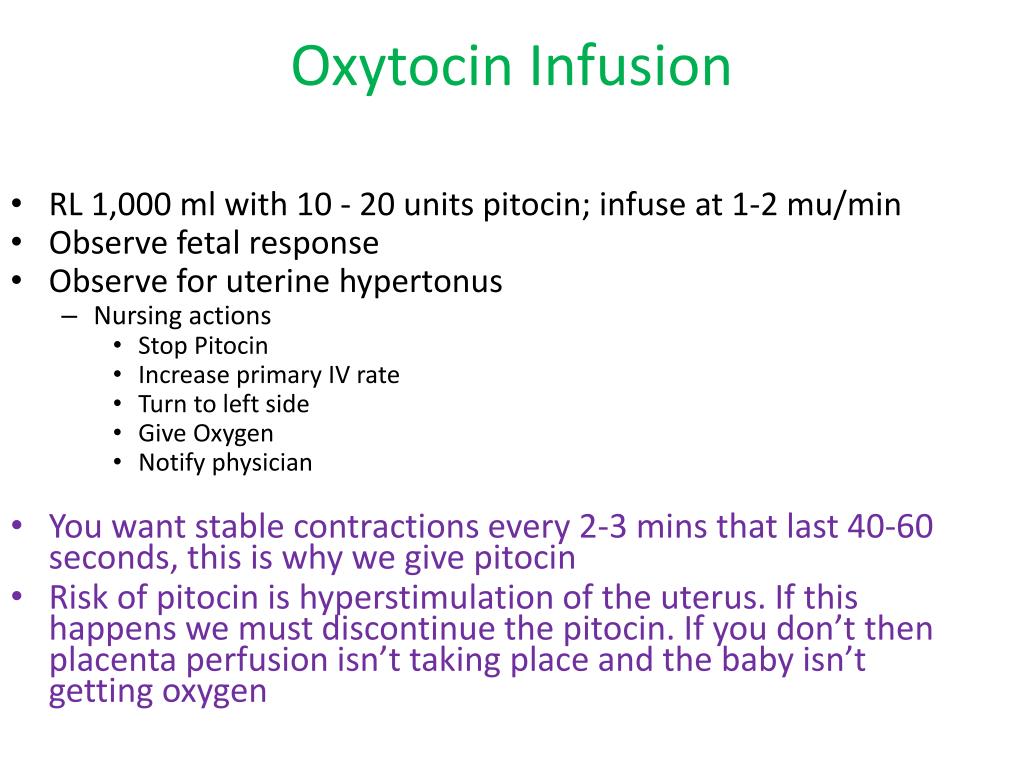 Oxytocin Infusion

• RL 1,000 ml with 10 - 20 units pitocin; infuse at 1-2 mu/min
• Observe fetal response
• Observe for uterine hypertonus
– Nursing actions
• Stop Pitocin
• Increase primary IV rate
• Turn to left side
• Give Oxygen
• Notify physician

• You want stable contractions every 2-3 mins that last 40-60 seconds, this is why we give pitocin
• Risk of pitocin is hyperstimulation of the uterus. If this happens we must discontinue the pitocin. If you don't then placenta perfusion isn't taking place and the baby isn't getting oxygen